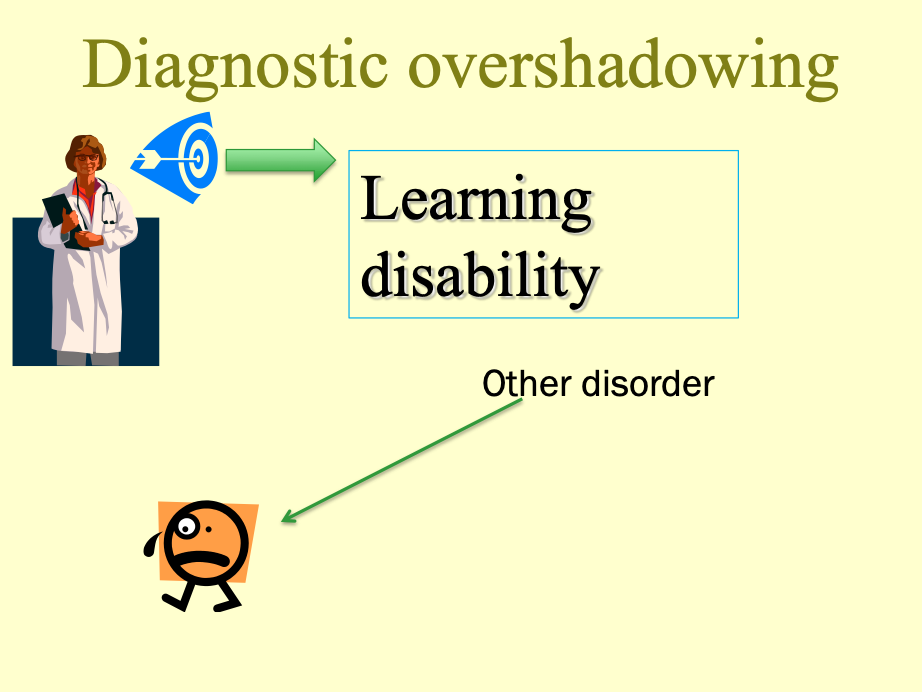 Diagnostic overshadowing

Learning disability

Other disorder